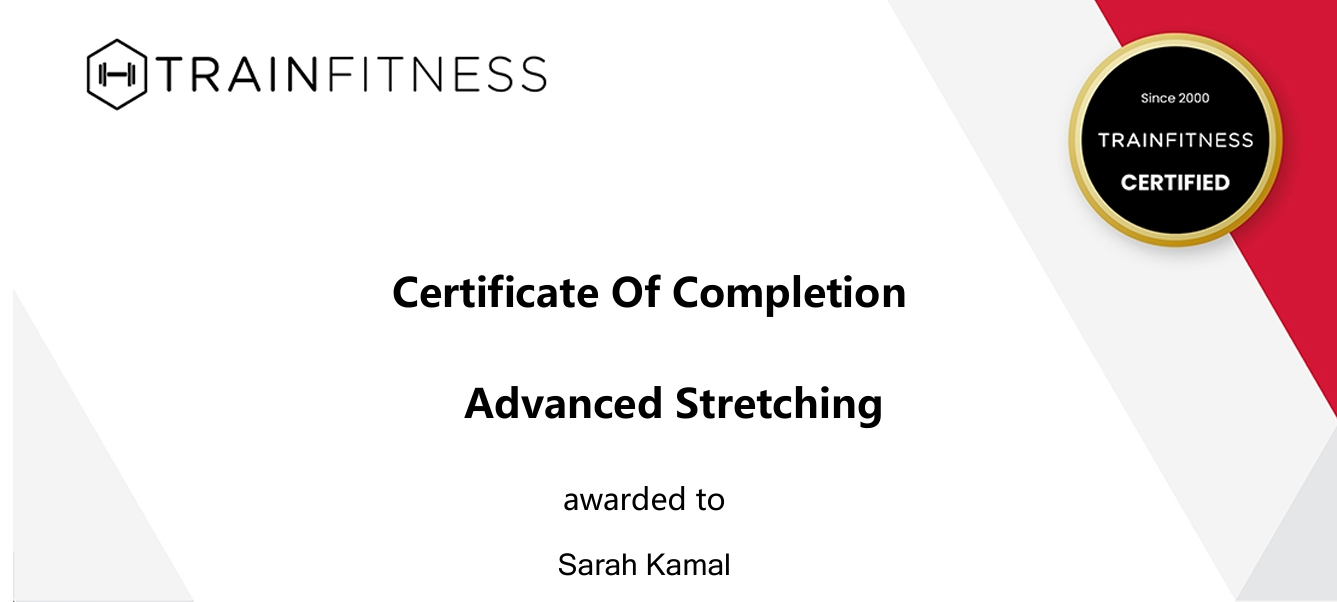 TRAINFITNESS

Since 2000
TRAINFITNESS
CERTIFIED

Certificate Of Completion

Advanced Stretching

awarded to

Sarah Kamal